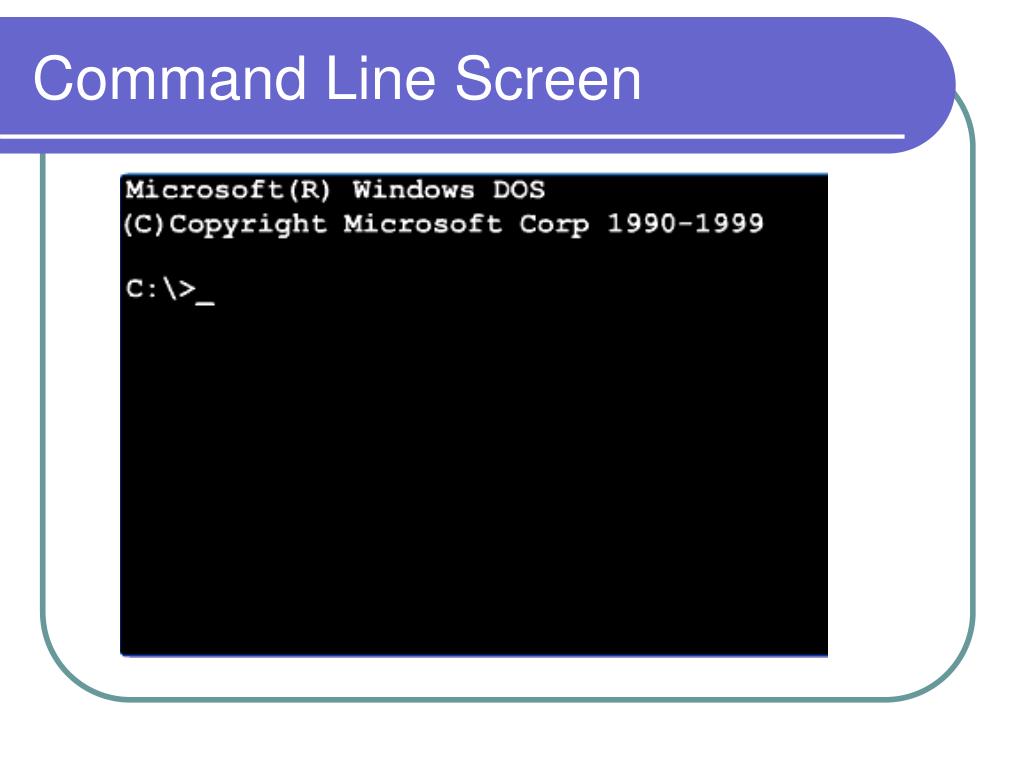 Command Line Screen

Microsoft(R) Windows DOS
(C)Copyright Microsoft Corp 1990-1999

C:\>_